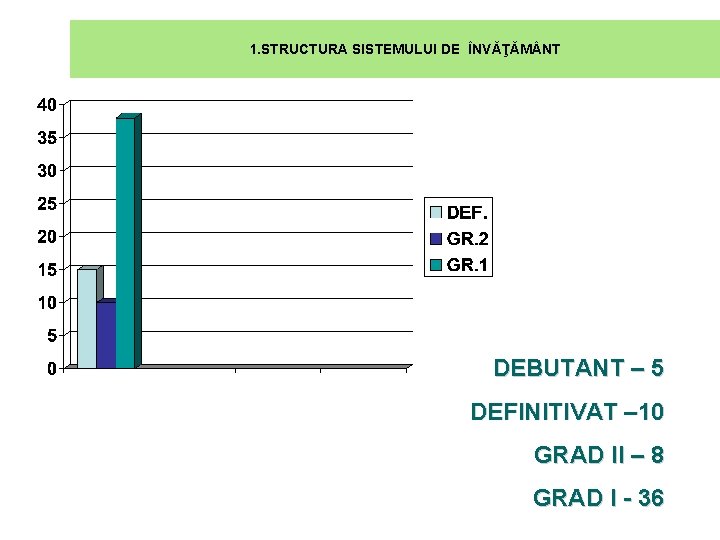 1.STRUCTURA SISTEMULUI DE ÎNVĂŢĂMÂNT

40
35
30
25
20
15
10
5
0

DEF.
GR.2
GR.1

DEBUTANT – 5

DEFINITIVAT –10

GRAD II – 8

GRAD I - 36